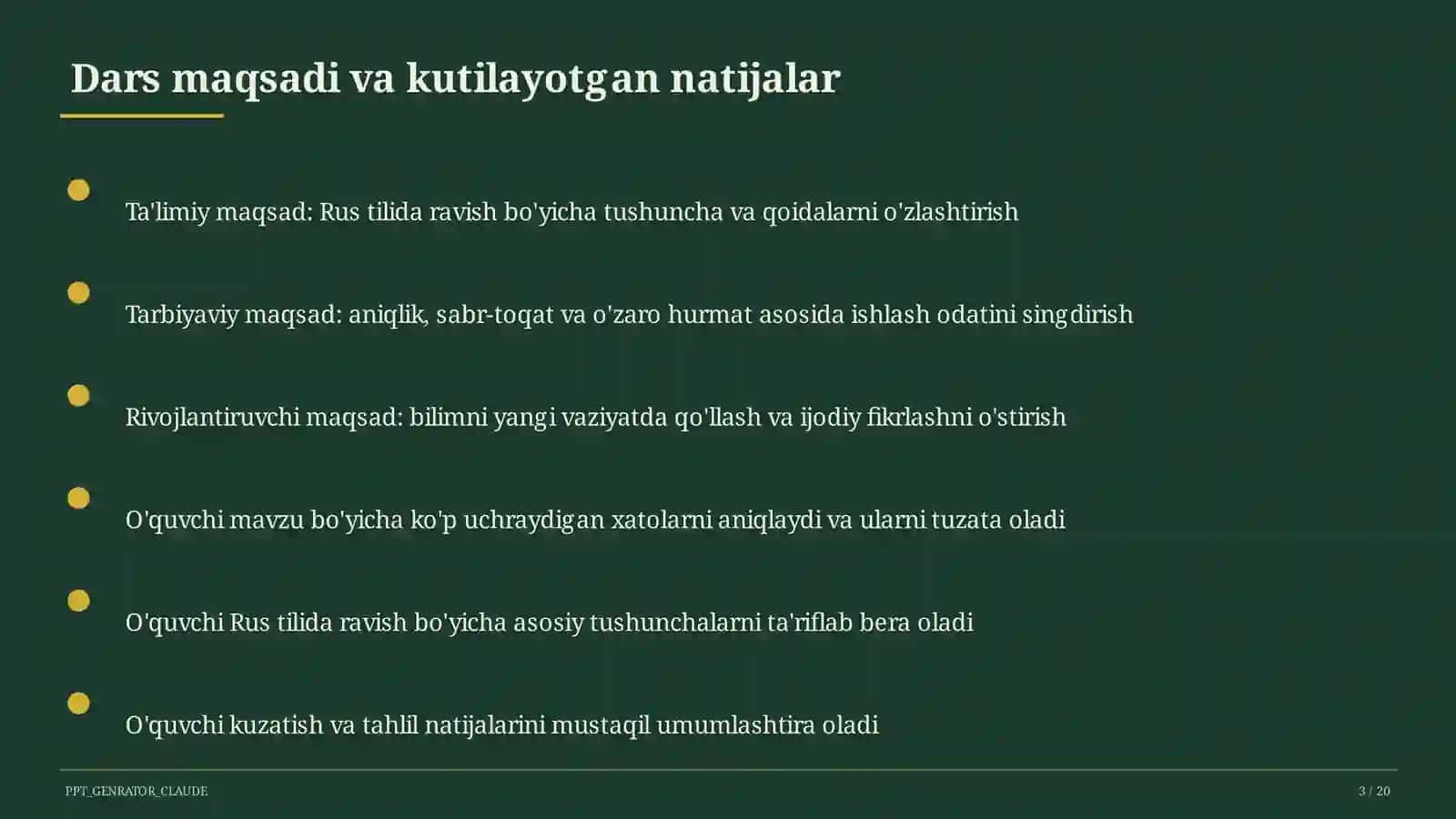 Dars maqsadi va kutilayotgan natijalar

Ta'limiy maqsad: Rus tilida ravish bo'yicha tushuncha va qoidalarni o'zlashtirish

Tarbiyaviy maqsad: aniqlik, sabr-toqat va o'zaro hurmat asosida ishlash odatini singdirish

Rivojlantiruvchi maqsad: bilimni yangi vaziyatda qo'llash va ijodiy fikrlashni o'stirish

O'quvchi mavzu bo'yicha ko'p uchraydigan xatolarni aniqlaydi va ularni tuzata oladi

O'quvchi Rus tilida ravish bo'yicha asosiy tushunchalarni ta'riflab bera oladi

O'quvchi kuzatish va tahlil natijalarini mustaqil umumlashtira oladi

PPT_GENRATOR_CLAUDE

3 / 20